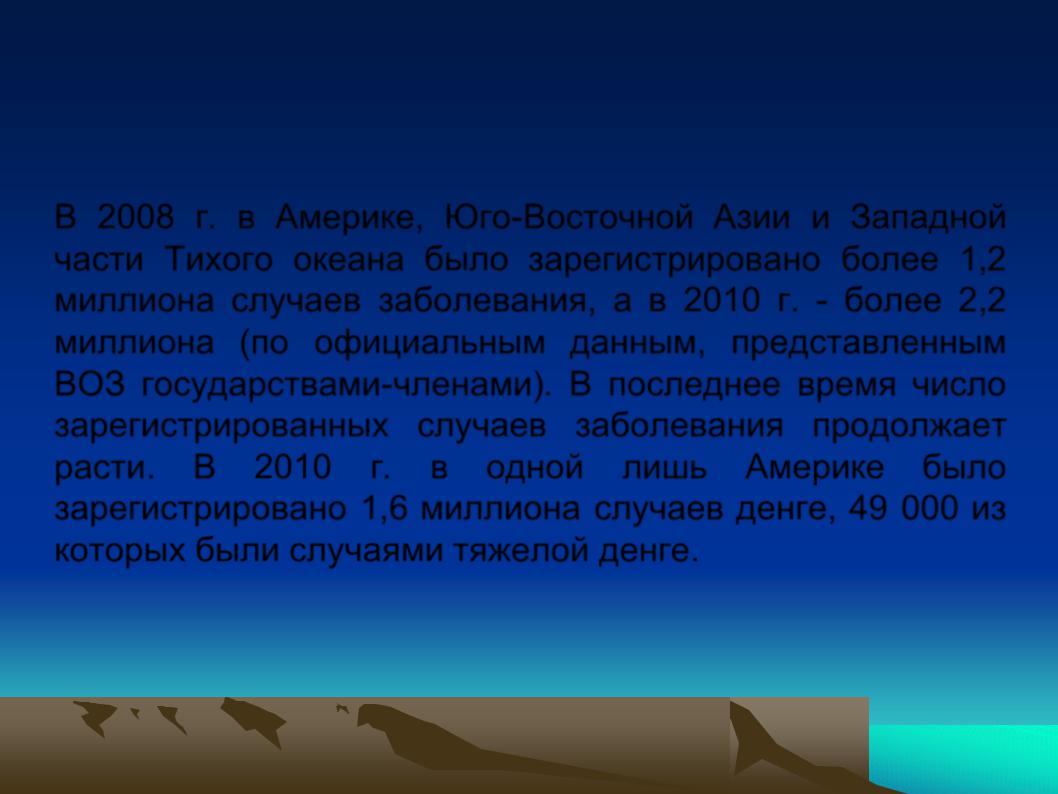 В 2008 г. в Америке, Юго-Восточной Азии и Западной части Тихого океана было зарегистрировано более 1,2 миллиона случаев заболевания, а в 2010 г. - более 2,2 миллиона (по официальным данным, представленным ВОЗ государствами-членами). В последнее время число зарегистрированных случаев заболевания продолжает расти. В 2010 г. в одной лишь Америке было зарегистрировано 1,6 миллиона случаев денге, 49 000 из которых были случаями тяжелой денге.